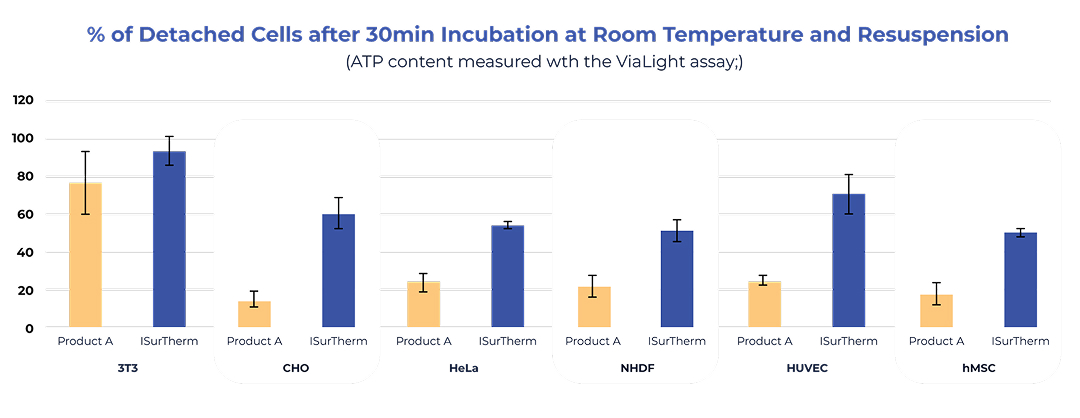 % of Detached Cells after 30min Incubation at Room Temperature and Resuspension
(ATP content measured wth the ViaLight assay;)

120
100
80
60
40
20
0

Product A
ISurTherm
3T3

Product A
ISurTherm
CHO

Product A
ISurTherm
HeLa

Product A
ISurTherm
NHDF

Product A
ISurTherm
HUVEC

Product A
ISurTherm
hMSC